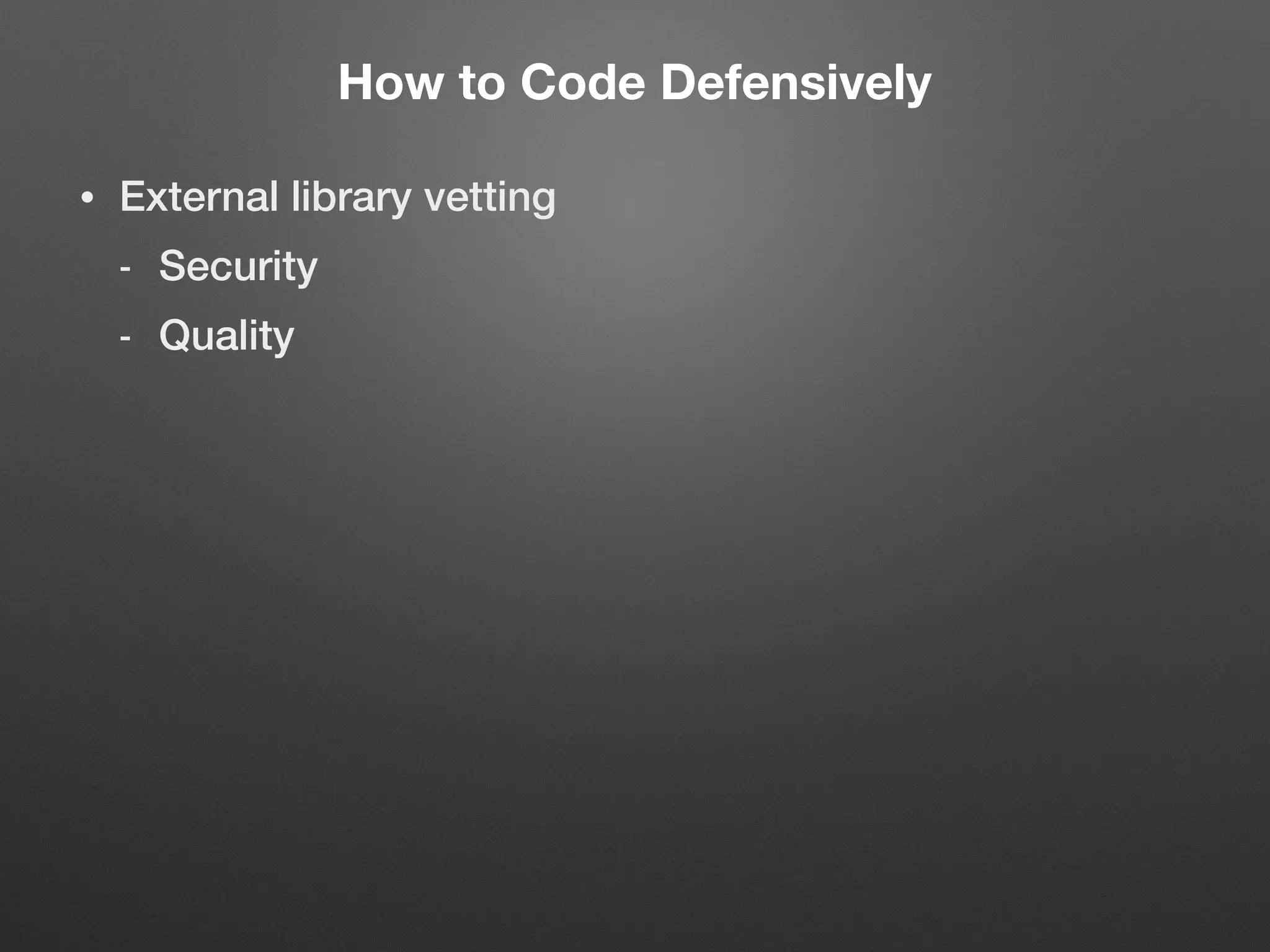 How to Code Defensively

• External library vetting
  - Security
  - Quality